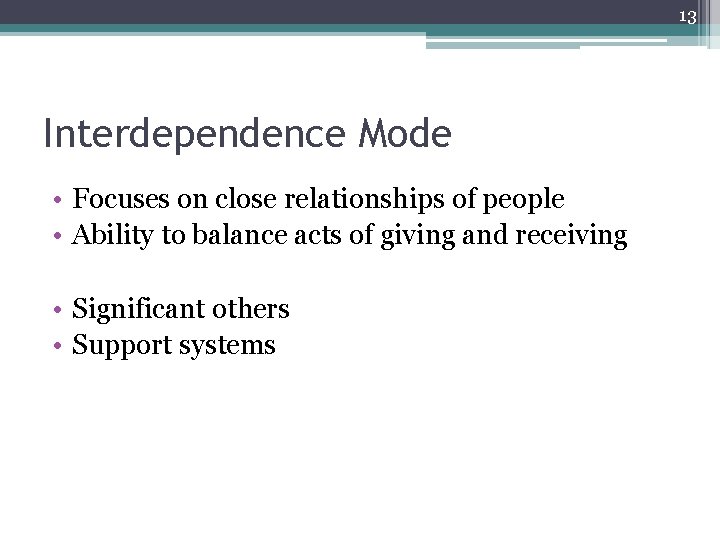 13

Interdependence Mode

• Focuses on close relationships of people
• Ability to balance acts of giving and receiving

• Significant others
• Support systems